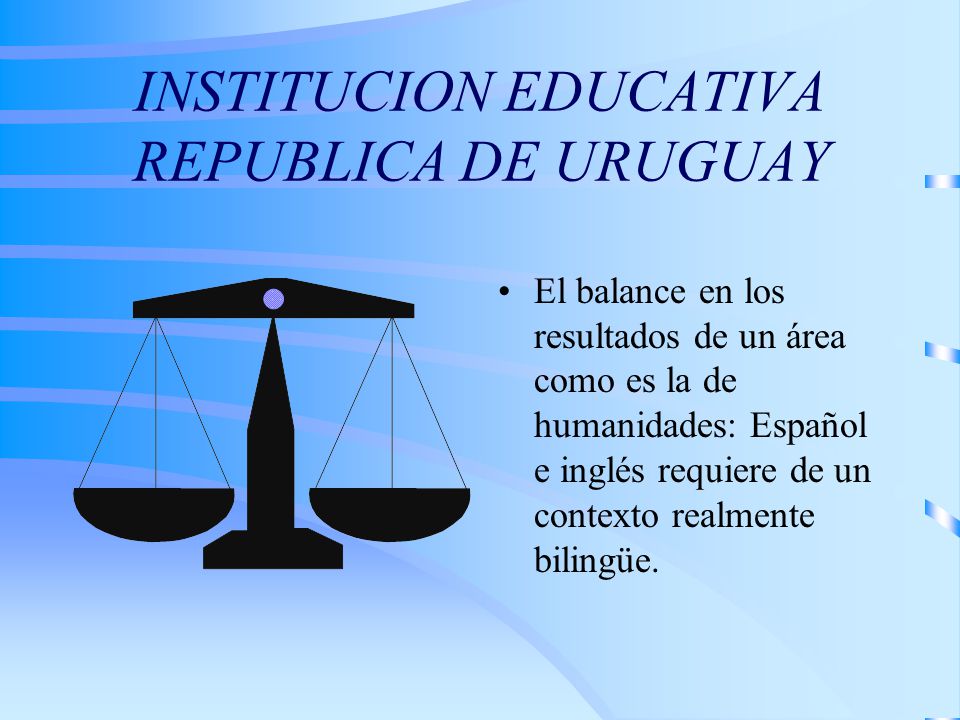 INSTITUCION EDUCATIVA REPUBLICA DE URUGUAY

• El balance en los resultados de un área como es la de humanidades: Español e inglés requiere de un contexto realmente bilingüe.